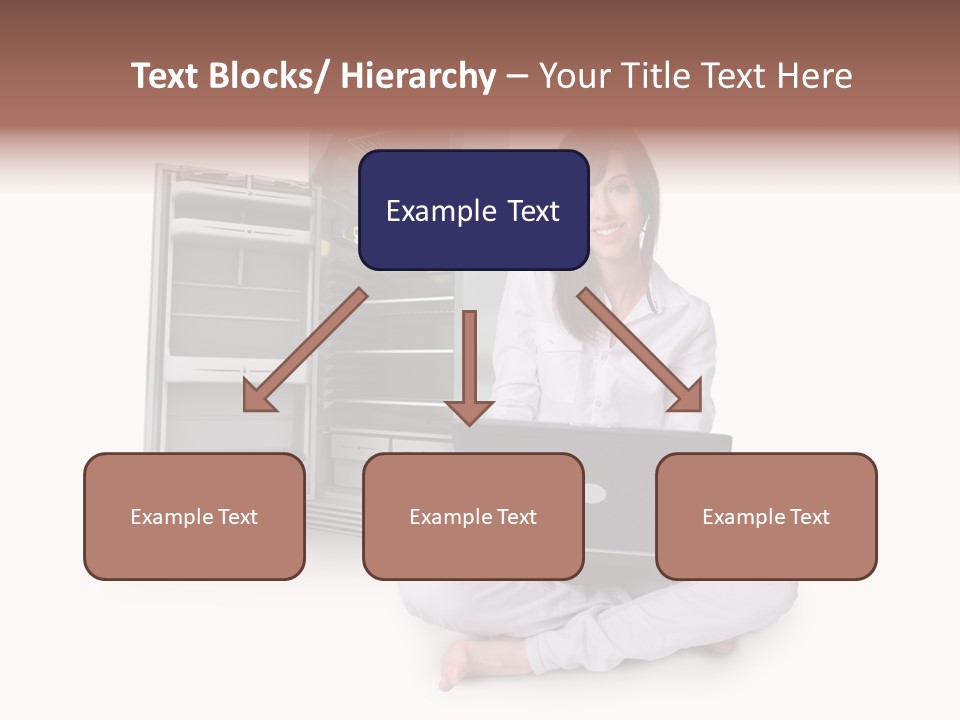 Text Blocks/ Hierarchy – Your Title Text Here

Example Text

Example Text

Example Text

Example Text